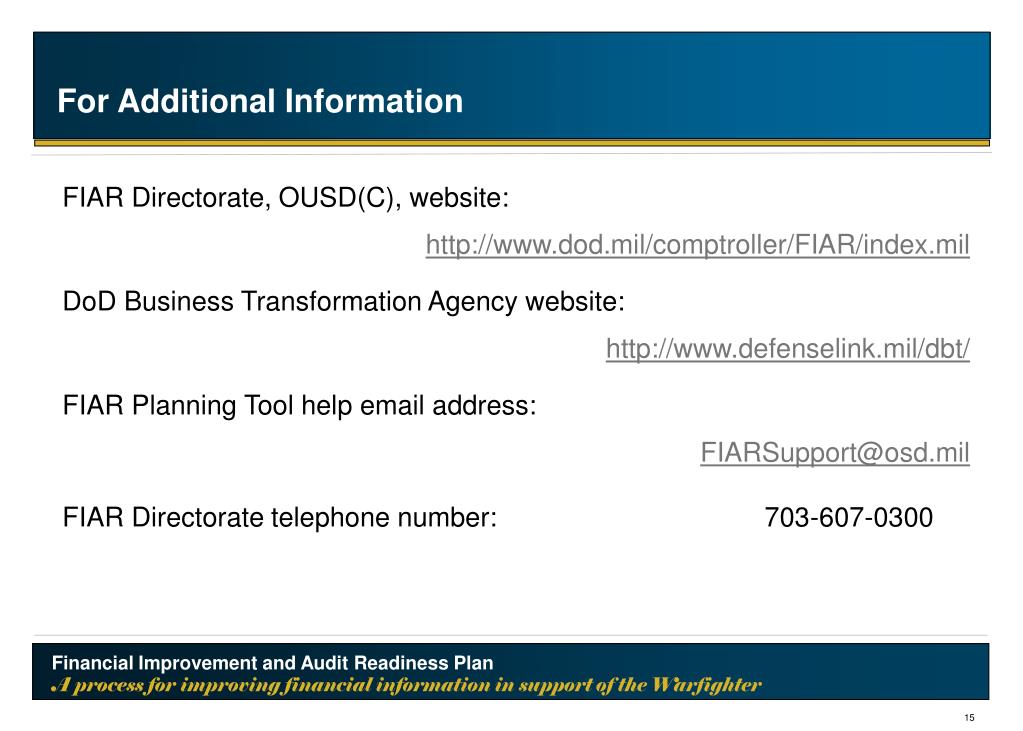 For Additional Information

FIAR Directorate, OUSD(C), website:

http://www.dod.mil/comptroller/FIAR/index.mil

DoD Business Transformation Agency website:

http://www.defenselink.mil/dbt/

FIAR Planning Tool help email address:

FIARSupport@osd.mil

FIAR Directorate telephone number: 703-607-0300

Financial Improvement and Audit Readiness Plan
A process for improving financial information in support of the Warfighter

15